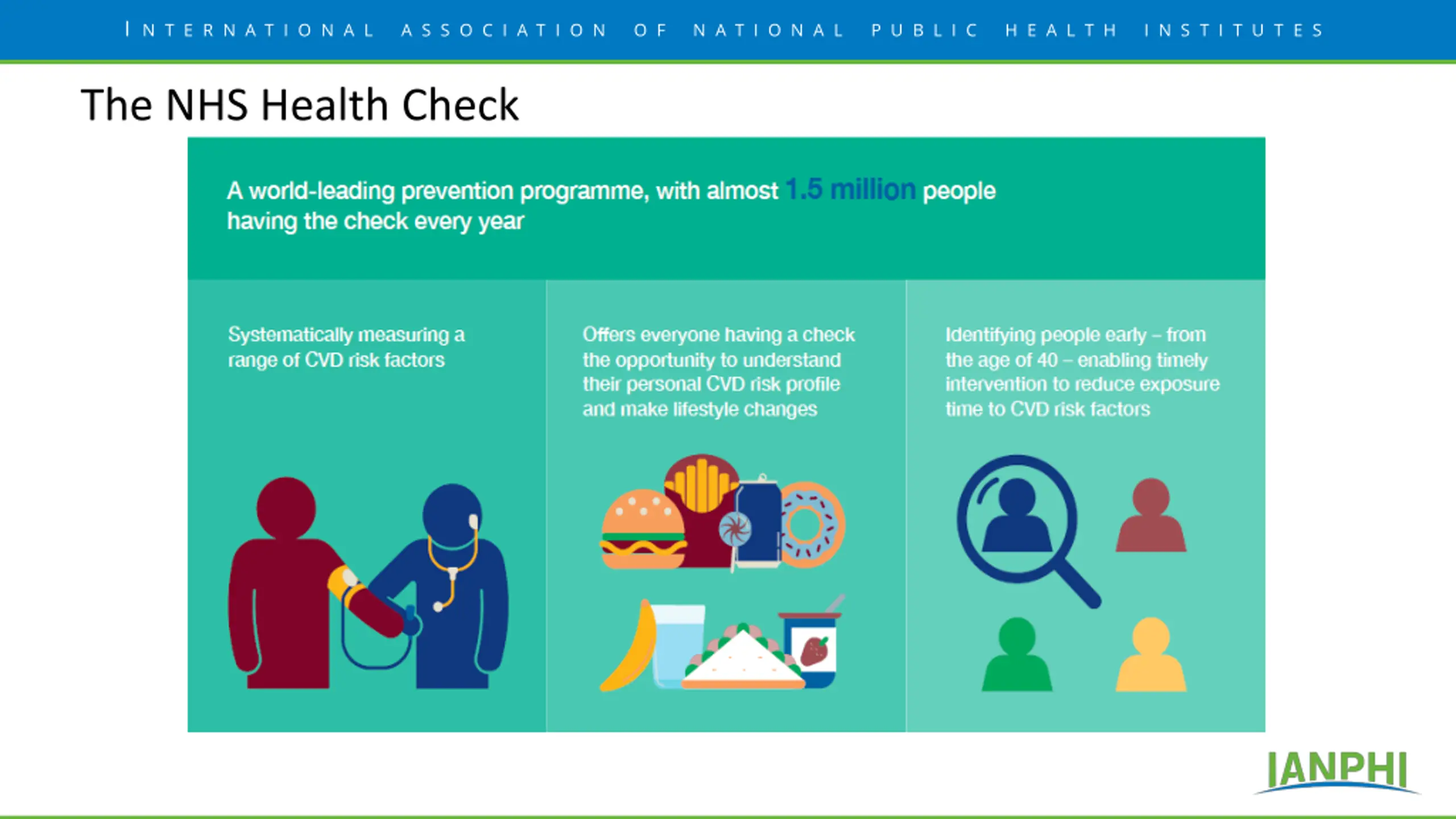 INTERNATIONAL ASSOCIATION OF NATIONAL PUBLIC HEALTH INSTITUTES

The NHS Health Check

A world-leading prevention programme, with almost 1.5 million people having the check every year

Systematically measuring a range of CVD risk factors

Offers everyone having a check the opportunity to understand their personal CVD risk profile and make lifestyle changes

Identifying people early – from the age of 40 – enabling timely intervention to reduce exposure time to CVD risk factors

IANPHI